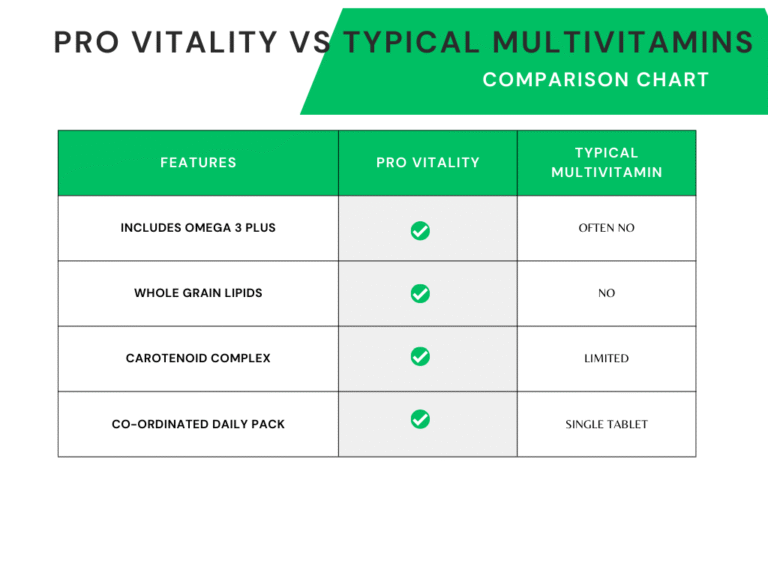 PRO VITALITY VS TYPICAL MULTIVITAMINS
COMPARISON CHART

| FEATURES | PRO VITALITY | TYPICAL MULTIVITAMIN |
|---|---|---|
| INCLUDES OMEGA 3 PLUS | ✓ | OFTEN NO |
| WHOLE GRAIN LIPIDS | ✓ | NO |
| CAROTENOID COMPLEX | ✓ | LIMITED |
| CO-ORDINATED DAILY PACK | ✓ | SINGLE TABLET |